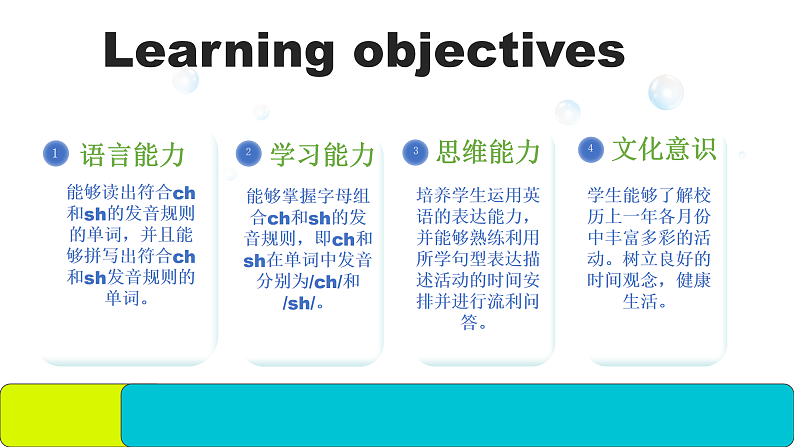 Learning objectives

1 语言能力

能够读出符合ch和sh的发音规则的单词，并且能够拼写出符合ch和sh发音规则的单词。

2 学习能力

能够掌握字母组合ch和sh的发音规则，即ch和sh在单词中发音分别为/ch/和/sh/。

3 思维能力

培养学生运用英语的表达能力，并能够熟练利用所学句型表达描述活动的时间安排并进行流利问答。

4 文化意识

学生能够了解校历上一年各月份中丰富多彩的活动。树立良好的时间观念，健康生活。